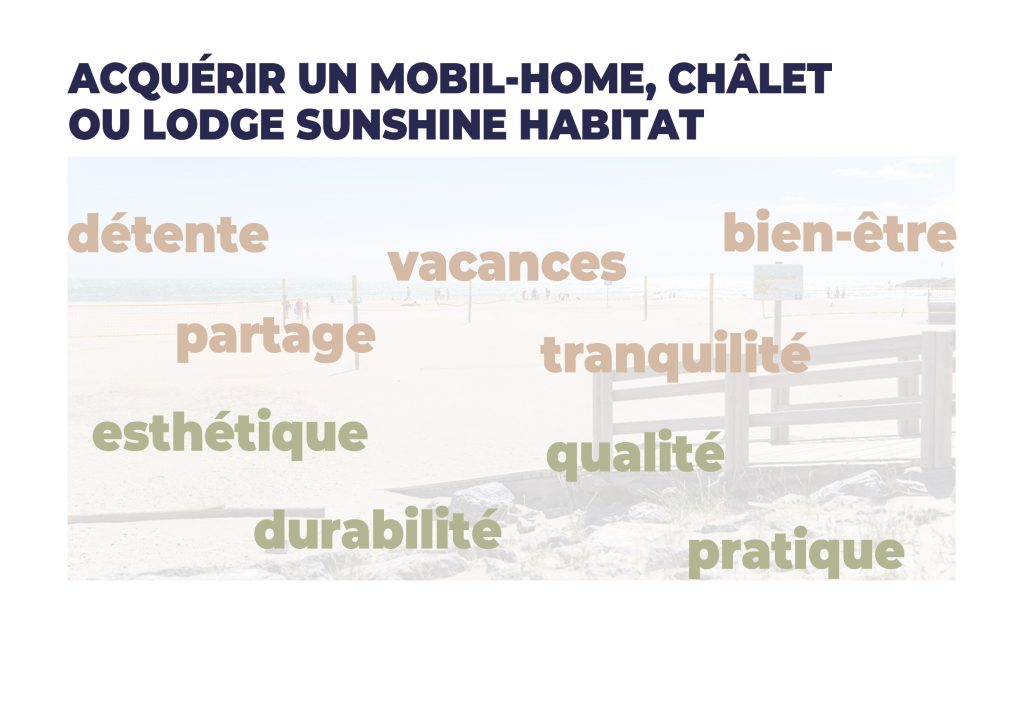 ACQUÉRIR UN MOBIL-HOME, CHÂLET OU LODGE SUNSHINE HABITAT

détente

vacances

bien-être

partage

tranquilité

esthétique

qualité

durabilité

pratique